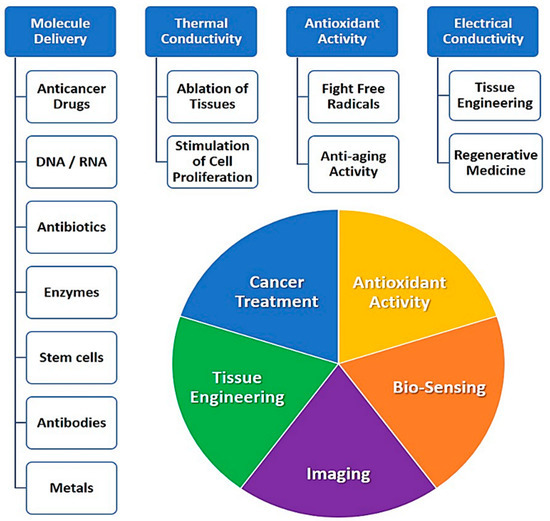 Molecule Delivery

Anticancer Drugs

DNA / RNA

Antibiotics

Enzymes

Stem cells

Antibodies

Metals

Thermal Conductivity

Ablation of Tissues

Stimulation of Cell Proliferation

Antioxidant Activity

Fight Free Radicals

Anti-aging Activity

Electrical Conductivity

Tissue Engineering

Regenerative Medicine

Cancer Treatment

Antioxidant Activity

Bio-Sensing

Imaging

Tissue Engineering